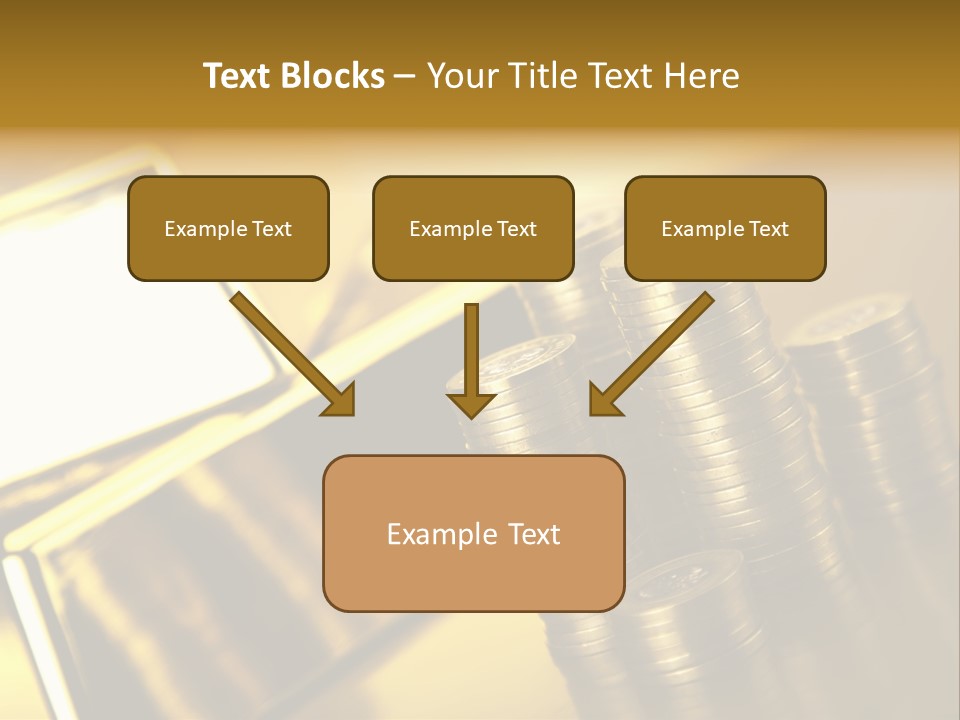 Text Blocks – Your Title Text Here

Example Text

Example Text

Example Text

Example Text